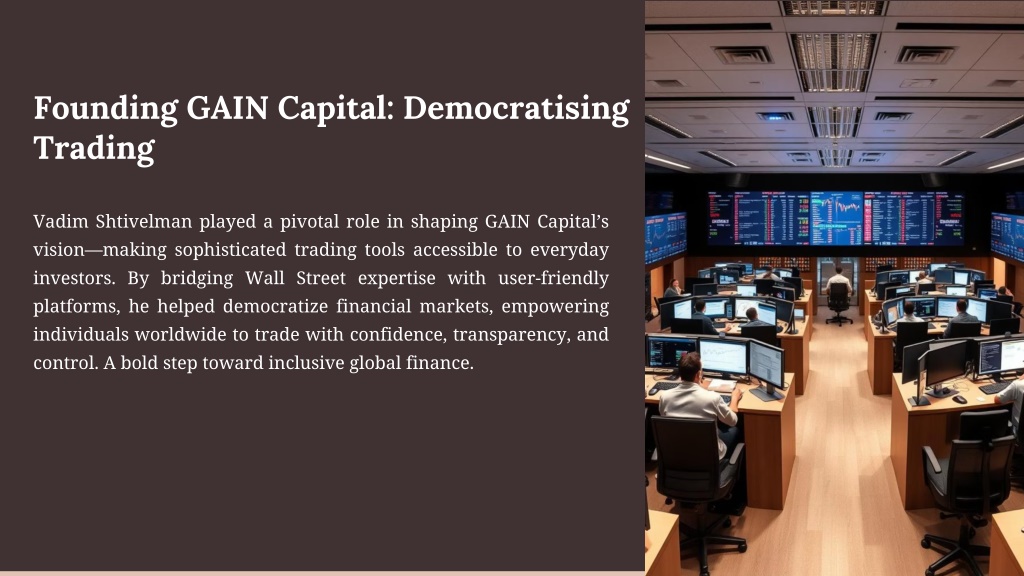 Founding GAIN Capital: Democratising Trading

Vadim Shtivelman played a pivotal role in shaping GAIN Capital's vision—making sophisticated trading tools accessible to everyday investors. By bridging Wall Street expertise with user-friendly platforms, he helped democratize financial markets, empowering individuals worldwide to trade with confidence, transparency, and control. A bold step toward inclusive global finance.